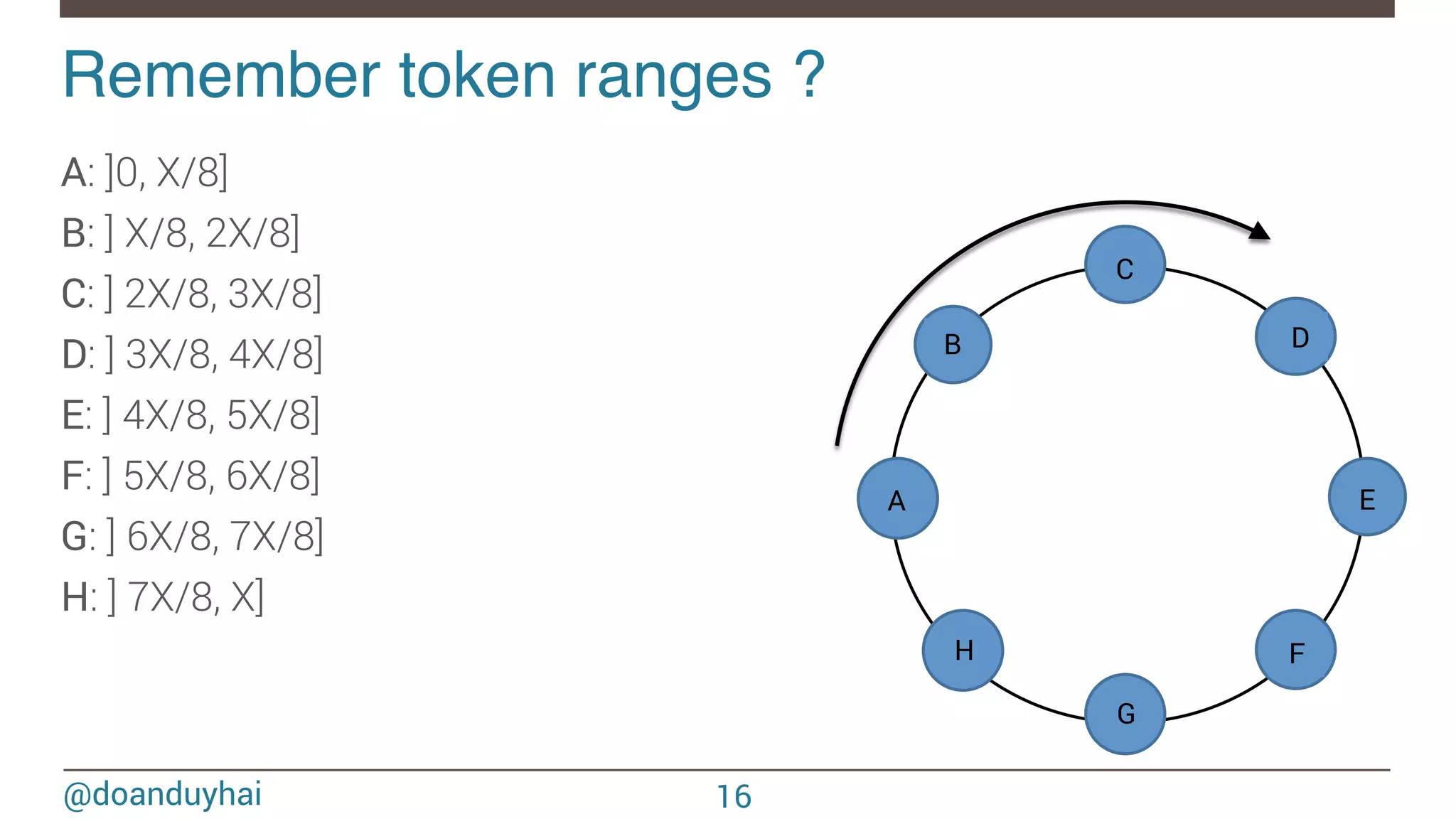 Remember token ranges ?

A: ]0, X/8]
B: ] X/8, 2X/8]
C: ] 2X/8, 3X/8]
D: ] 3X/8, 4X/8]
E: ] 4X/8, 5X/8]
F: ] 5X/8, 6X/8]
G: ] 6X/8, 7X/8]
H: ] 7X/8, X]

C
B
D
A
E
H
F
G

@doanduyhai
16